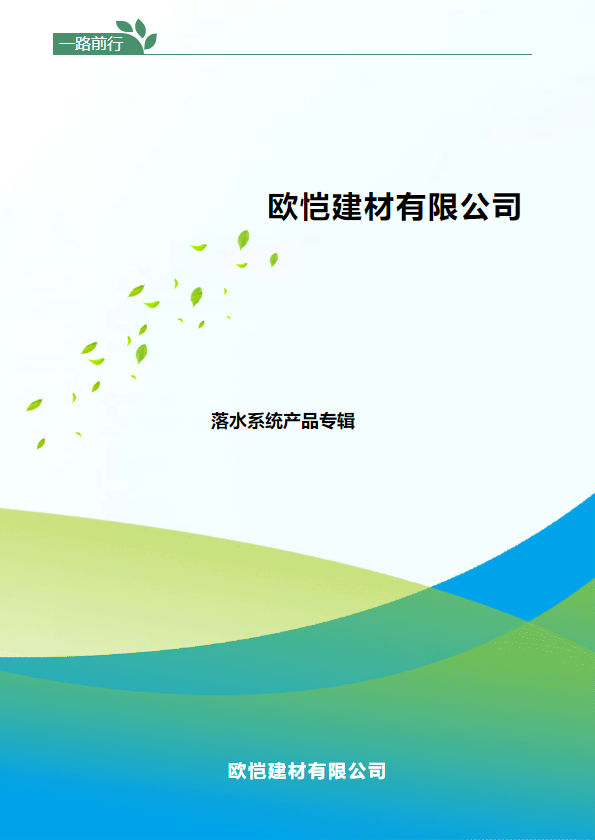 一路前行

欧恺建材有限公司

落水系统产品专辑

欧恺建材有限公司